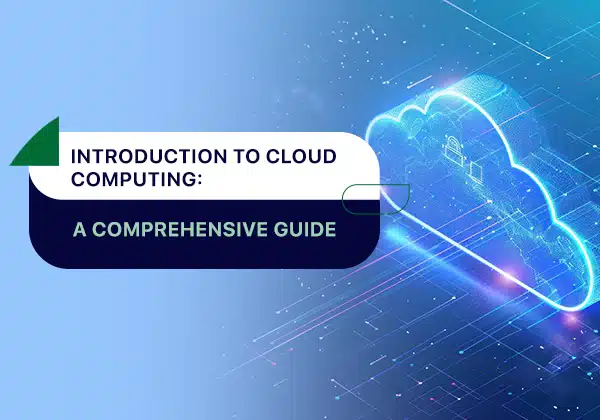 INTRODUCTION TO CLOUD COMPUTING:

A COMPREHENSIVE GUIDE